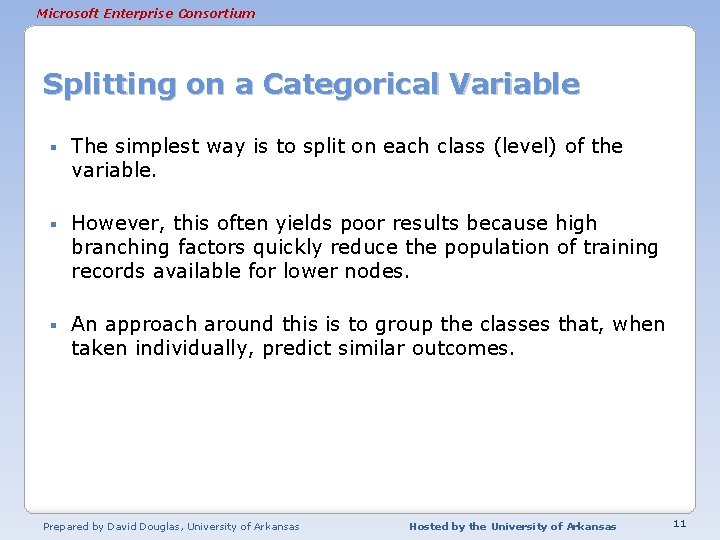 Microsoft Enterprise Consortium

Splitting on a Categorical Variable

▪ The simplest way is to split on each class (level) of the variable.

▪ However, this often yields poor results because high branching factors quickly reduce the population of training records available for lower nodes.

▪ An approach around this is to group the classes that, when taken individually, predict similar outcomes.

Prepared by David Douglas, University of Arkansas

Hosted by the University of Arkansas

11